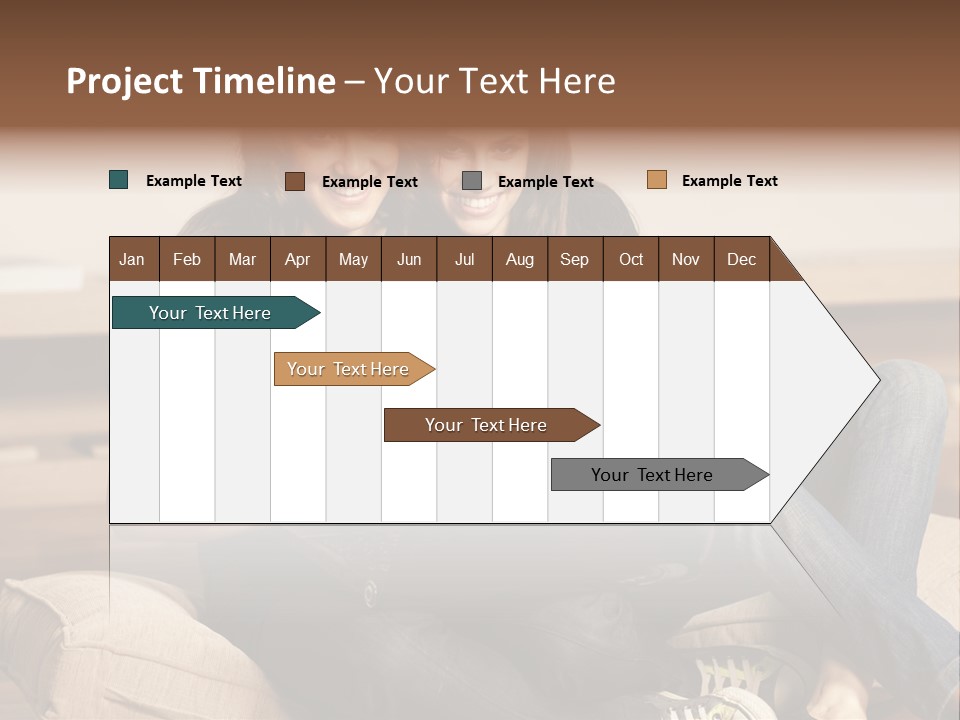 Project Timeline – Your Text Here

Example Text
Example Text
Example Text
Example Text

| Jan | Feb | Mar | Apr | May | Jun | Jul | Aug | Sep | Oct | Nov | Dec |
|---|---|---|---|---|---|---|---|---|---|---|---|

Your Text Here
Your Text Here
Your Text Here
Your Text Here